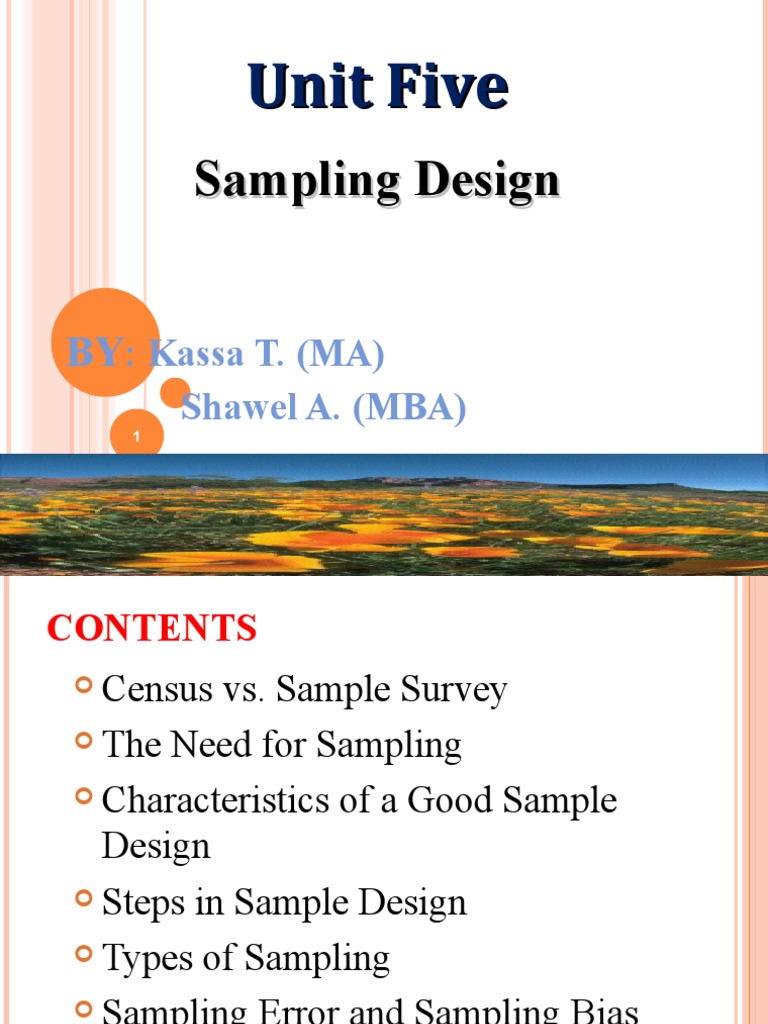 Unit Five

Sampling Design

BY: Kassa T. (MA)
Shawel A. (MBA)

1

CONTENTS

Census vs. Sample Survey
The Need for Sampling
Characteristics of a Good Sample Design
Steps in Sample Design
Types of Sampling
Sampling Error and Sampling Bias